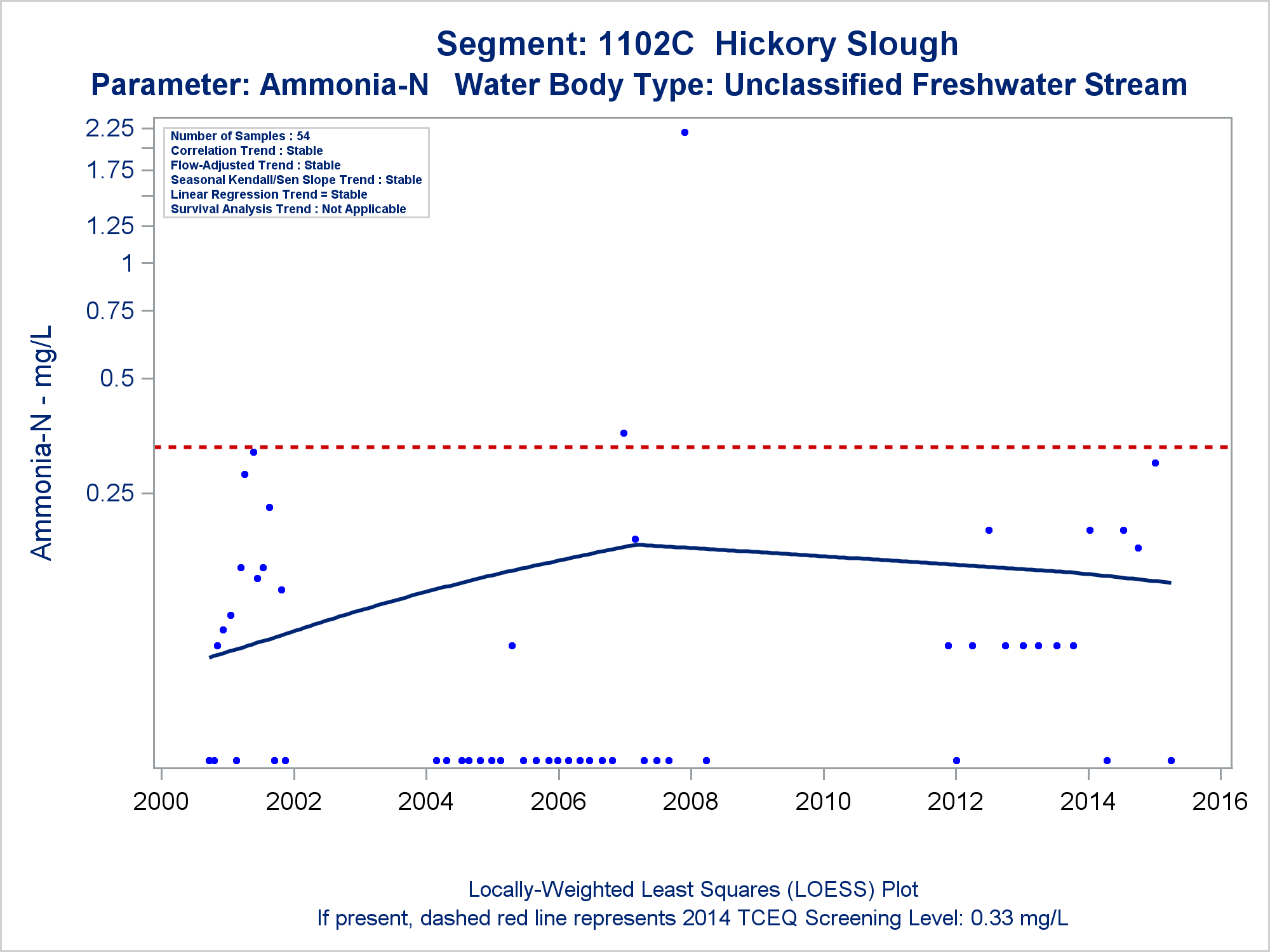 Segment: 1102C Hickory Slough
Parameter: Ammonia-N Water Body Type: Unclassified Freshwater Stream

Number of Samples : 54
Correlation Trend : Stable
Flow-Adjusted Trend : Stable
Seasonal Kendall/Sen Slope Trend : Stable
Linear Regression Trend = Stable
Survival Analysis Trend : Not Applicable

Ammonia-N - mg/L

2.25
1.75
1.25
1
0.75
0.5
0.25

2000 2002 2004 2006 2008 2010 2012 2014 2016

Locally-Weighted Least Squares (LOESS) Plot
If present, dashed red line represents 2014 TCEQ Screening Level: 0.33 mg/L